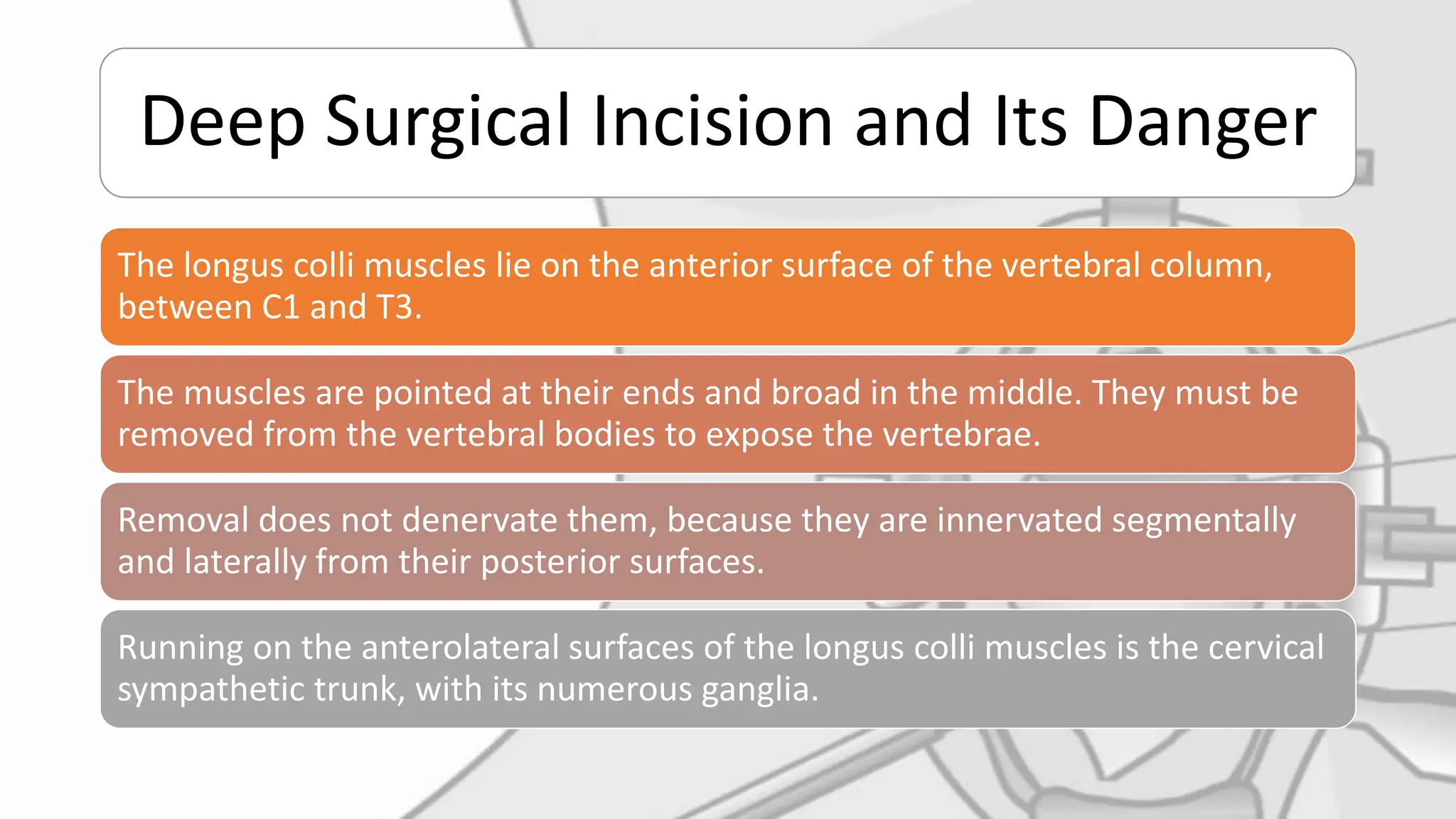 Deep Surgical Incision and Its Danger

The longus colli muscles lie on the anterior surface of the vertebral column, between C1 and T3.

The muscles are pointed at their ends and broad in the middle. They must be removed from the vertebral bodies to expose the vertebrae.

Removal does not denervate them, because they are innervated segmentally and laterally from their posterior surfaces.

Running on the anterolateral surfaces of the longus colli muscles is the cervical sympathetic trunk, with its numerous ganglia.